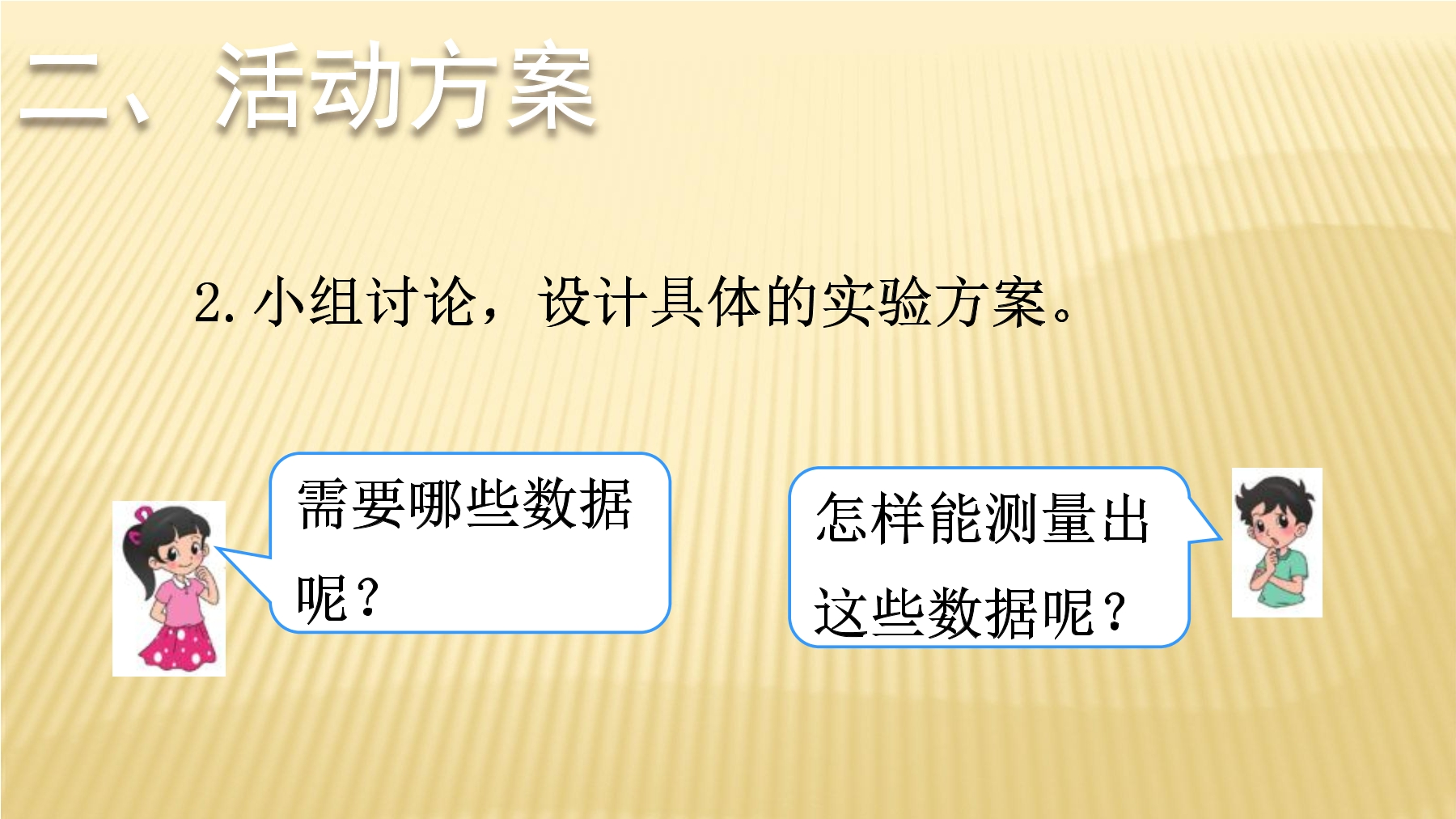 二、活动方案

2. 小组讨论，设计具体的实验方案。

需要哪些数据呢？

怎样能测量出这些数据呢？